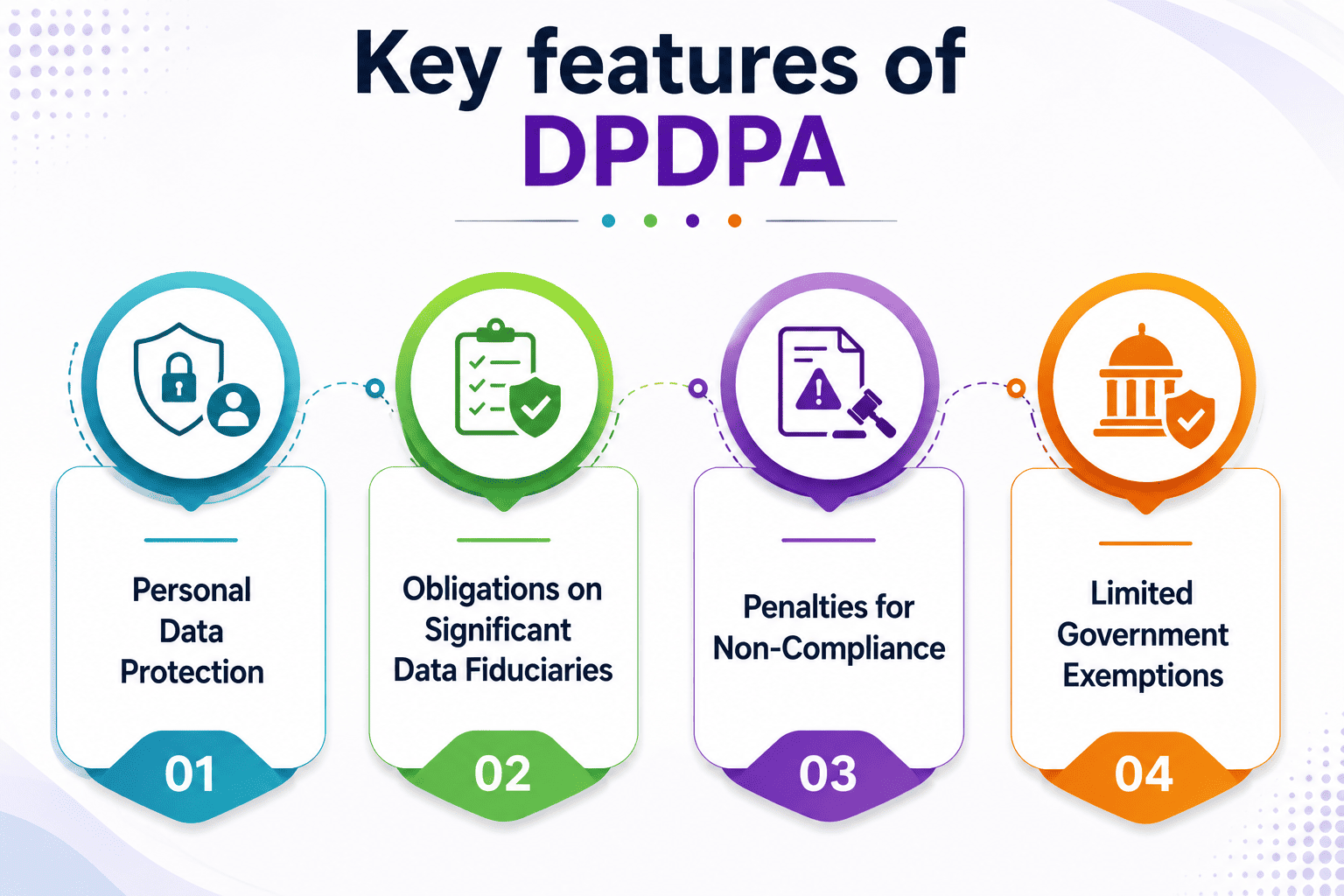 Key features of DPDPA

Personal Data Protection

01

Obligations on Significant Data Fiduciaries

02

Penalties for Non-Compliance

03

Limited Government Exemptions

04